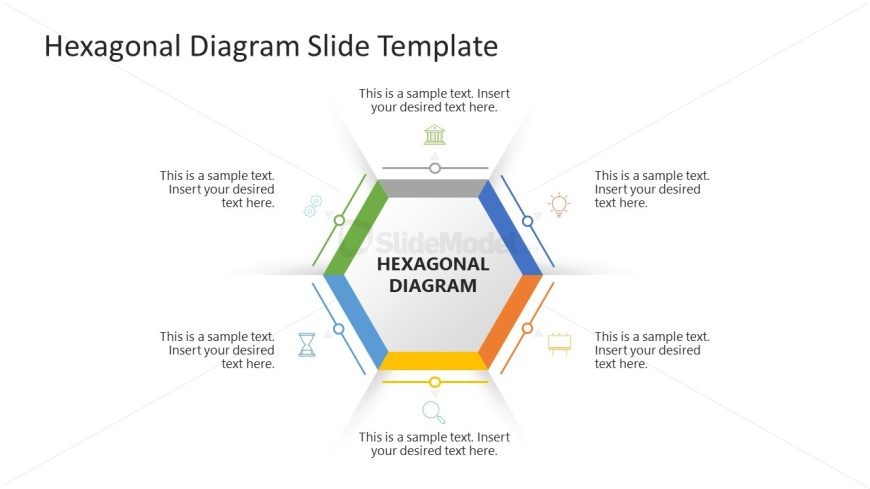 Hexagonal Diagram Slide Template

This is a sample text. Insert your desired text here.

This is a sample text. Insert your desired text here.

This is a sample text. Insert your desired text here.

SlideModel

HEXAGONAL DIAGRAM

This is a sample text. Insert your desired text here.

This is a sample text. Insert your desired text here.

This is a sample text. Insert your desired text here.